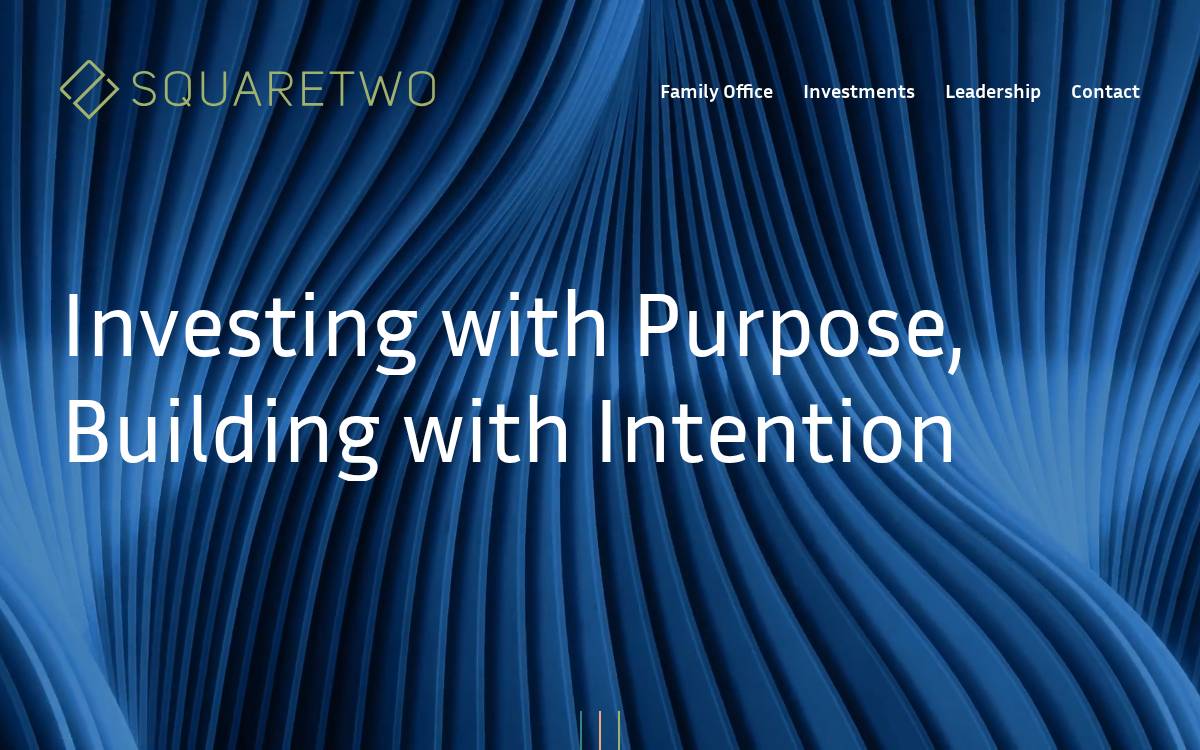 SQUARETWO

Family Office Investments Leadership Contact

Investing with Purpose, Building with Intention